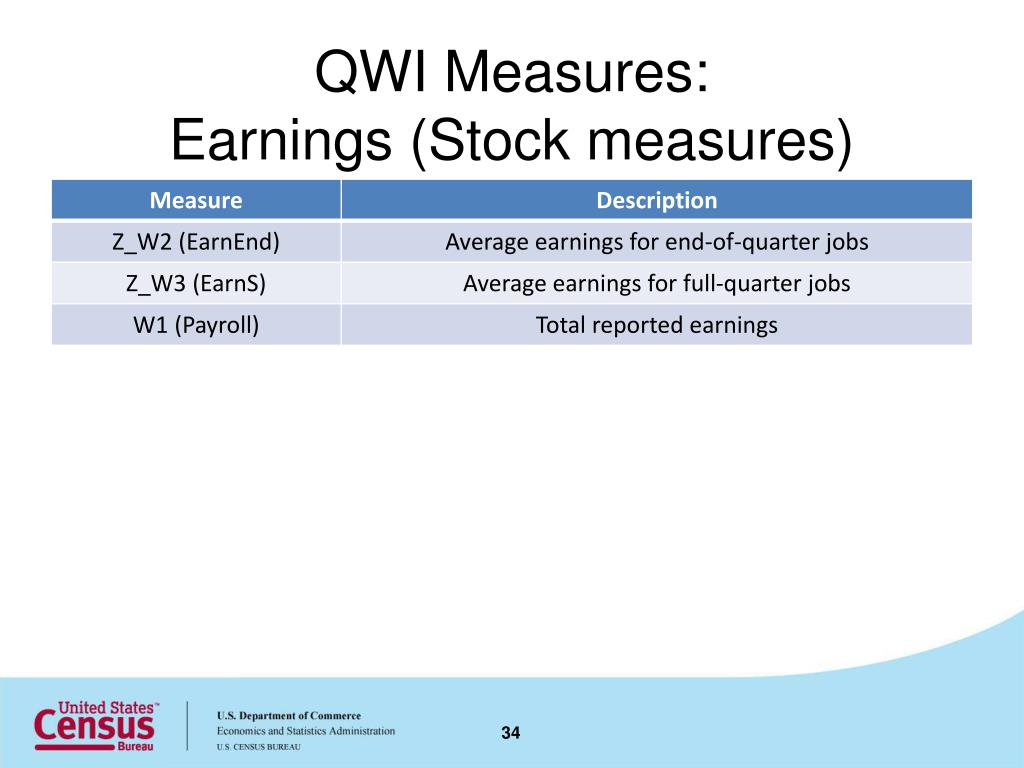 QWI Measures:
Earnings (Stock measures)

| Measure | Description |
|---|---|
| Z_W2 (EarnEnd) | Average earnings for end-of-quarter jobs |
| Z_W3 (EarnS) | Average earnings for full-quarter jobs |
| W1 (Payroll) | Total reported earnings |

United States™ Census Bureau

U.S. Department of Commerce
Economics and Statistics Administration
U.S. CENSUS BUREAU

34